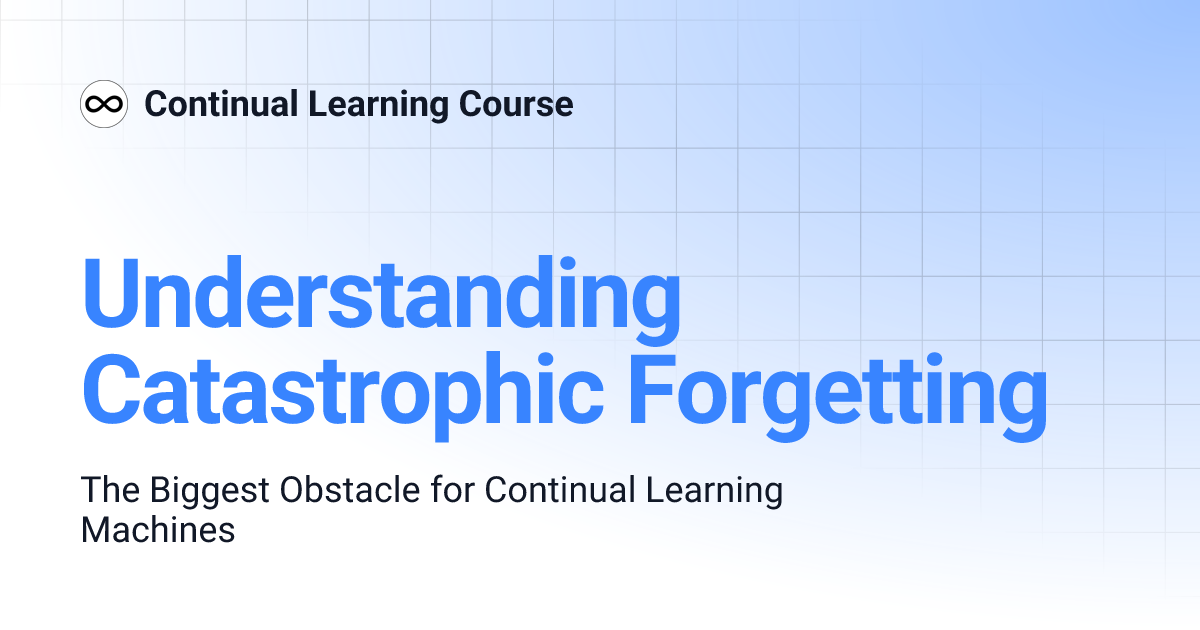 Continual Learning Course

Understanding Catastrophic Forgetting

The Biggest Obstacle for Continual Learning Machines